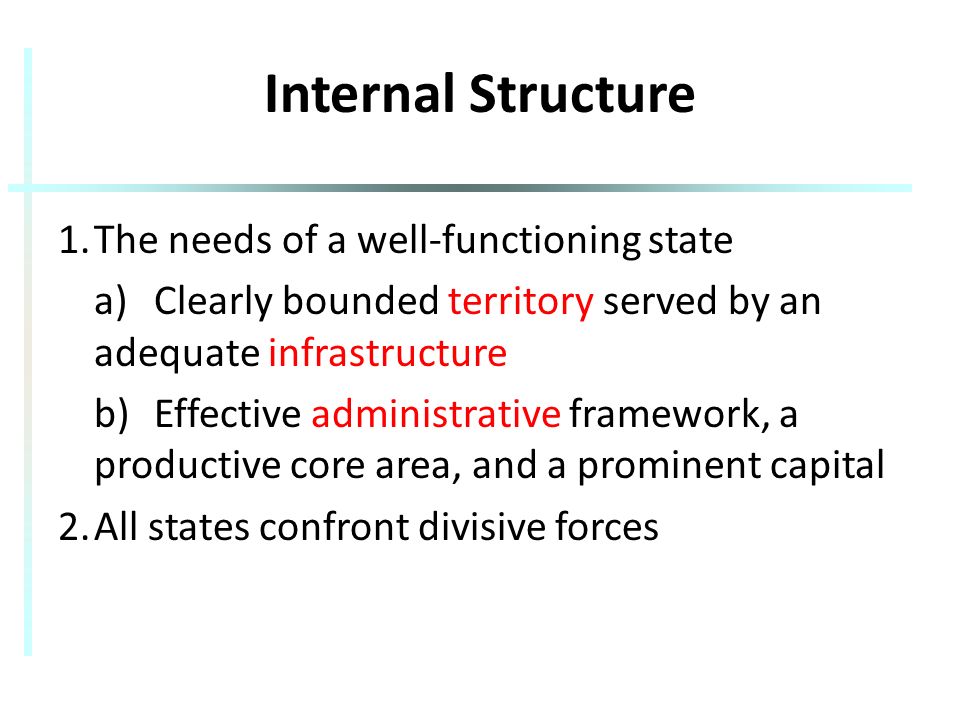 Internal Structure

1. The needs of a well-functioning state

a) Clearly bounded territory served by an adequate infrastructure

b) Effective administrative framework, a productive core area, and a prominent capital

2. All states confront divisive forces